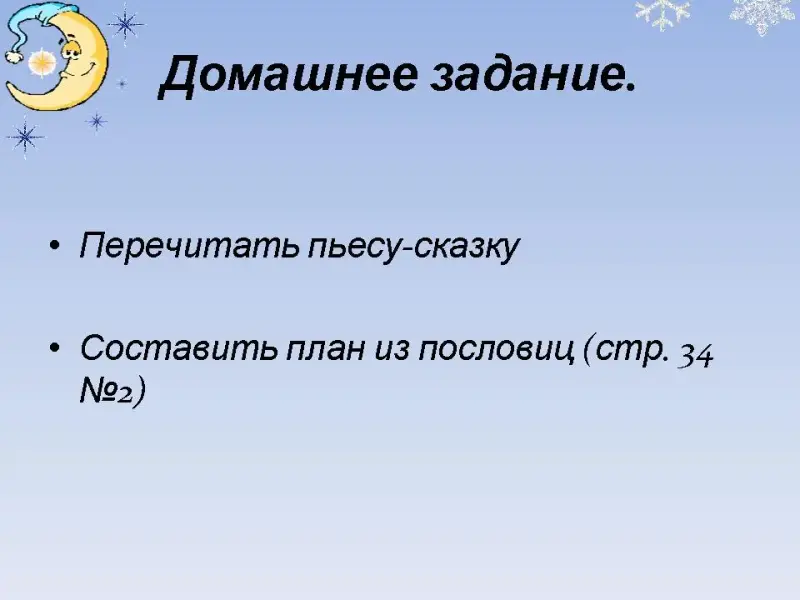 Домашнее задание.

• Перечитать пьесу-сказку

• Составить план из пословиц (стр. 34 №2)